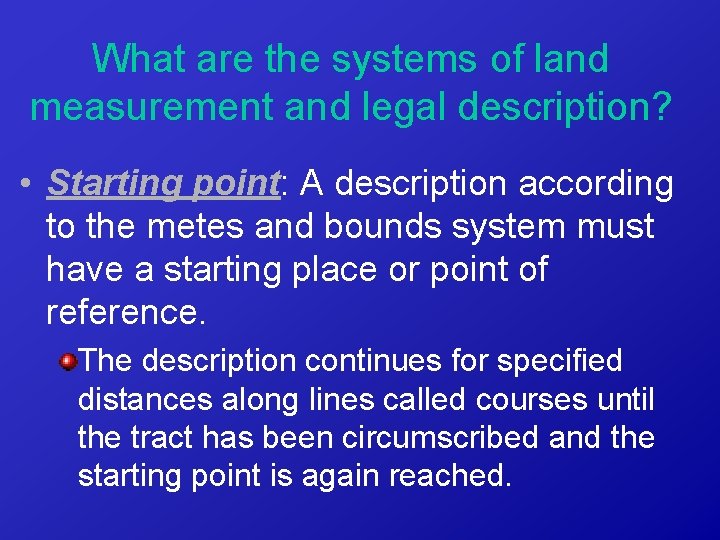 What are the systems of land measurement and legal description?

• Starting point: A description according to the metes and bounds system must have a starting place or point of reference.

The description continues for specified distances along lines called courses until the tract has been circumscribed and the starting point is again reached.